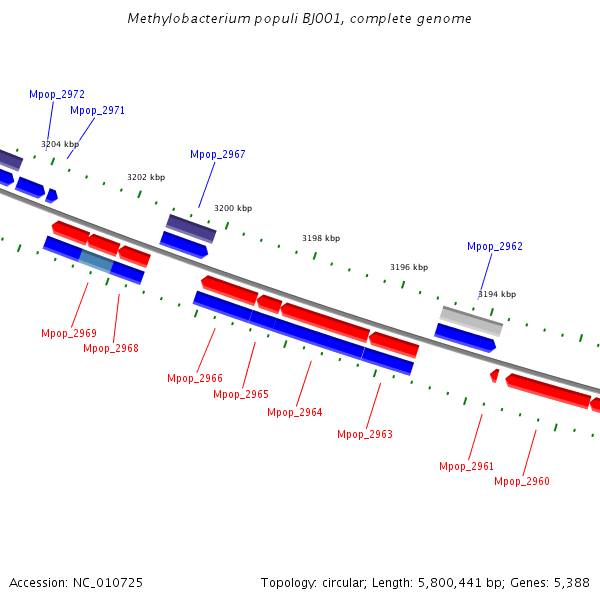 Methylobacterium populi BJ001, complete genome

Mpop_2972

Mpop_2971

3204 kbp

Mpop_2967

3202 kbp

3200 kbp

3198 kbp

Mpop_2962

3196 kbp

3194 kbp

Mpop_2969

Mpop_2968

Mpop_2966

Mpop_2965

Mpop_2964

Mpop_2963

Mpop_2961

Mpop_2960

Accession: NC_010725

Topology: circular; Length: 5,800,441 bp; Genes: 5,388